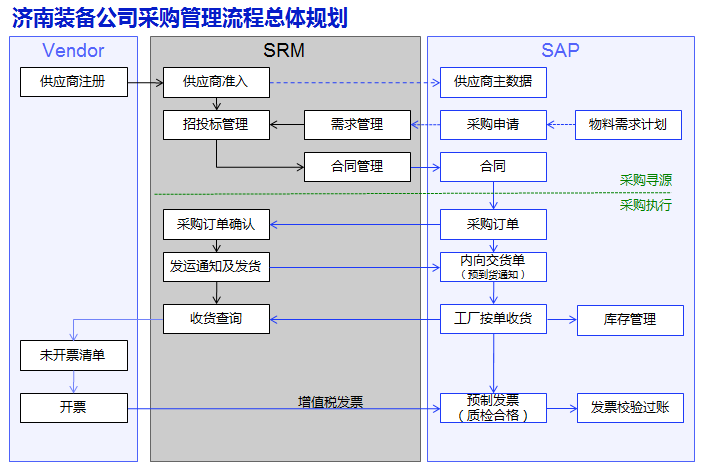 济南装备公司采购管理流程总体规划

Vendor

供应商注册

未开票清单

开票

SRM

供应商准入

招投标管理

需求管理

合同管理

采购订单确认

发运通知及发货

收货查询

增值税发票

SAP

供应商主数据

采购申请

物料需求计划

合同

采购寻源

采购执行

采购订单

内向交货单
（预到货通知）

工厂按单收货

库存管理

预制发票
（质检合格）

发票校验过账